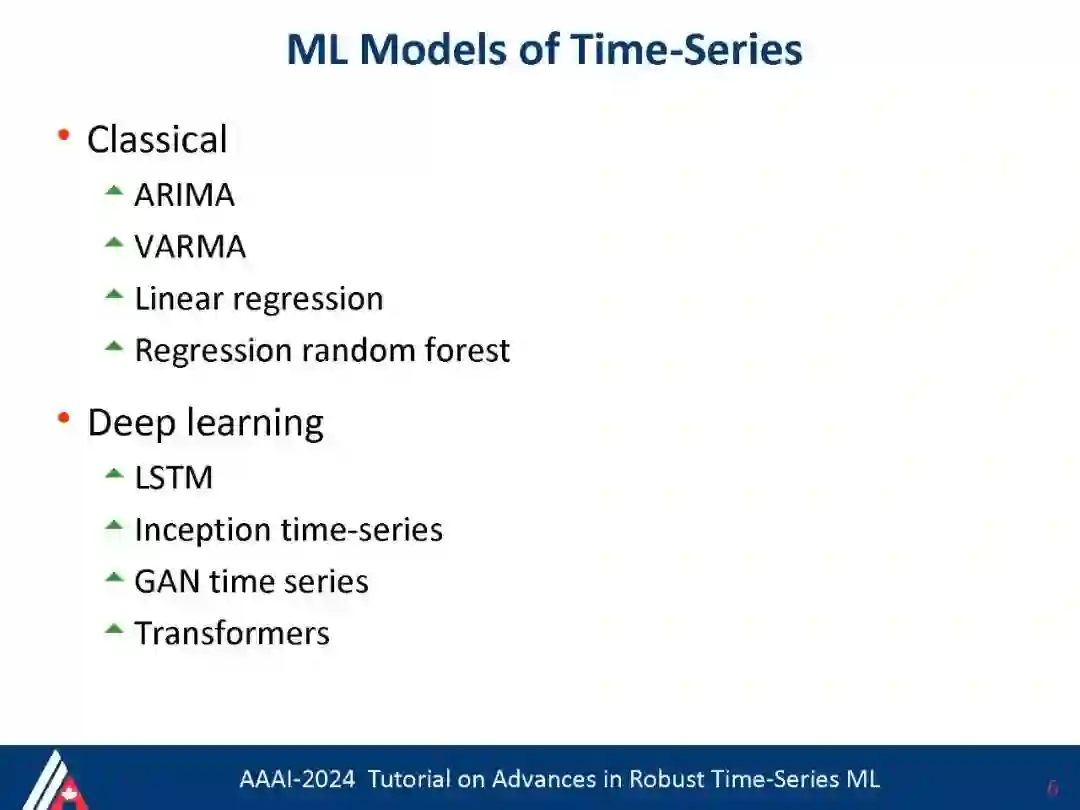 ML Models of Time-Series

• Classical
  - ARIMA
  - VARMA
  - Linear regression
  - Regression random forest

• Deep learning
  - LSTM
  - Inception time-series
  - GAN time series
  - Transformers

AAAI-2024 Tutorial on Advances in Robust Time-Series ML

6